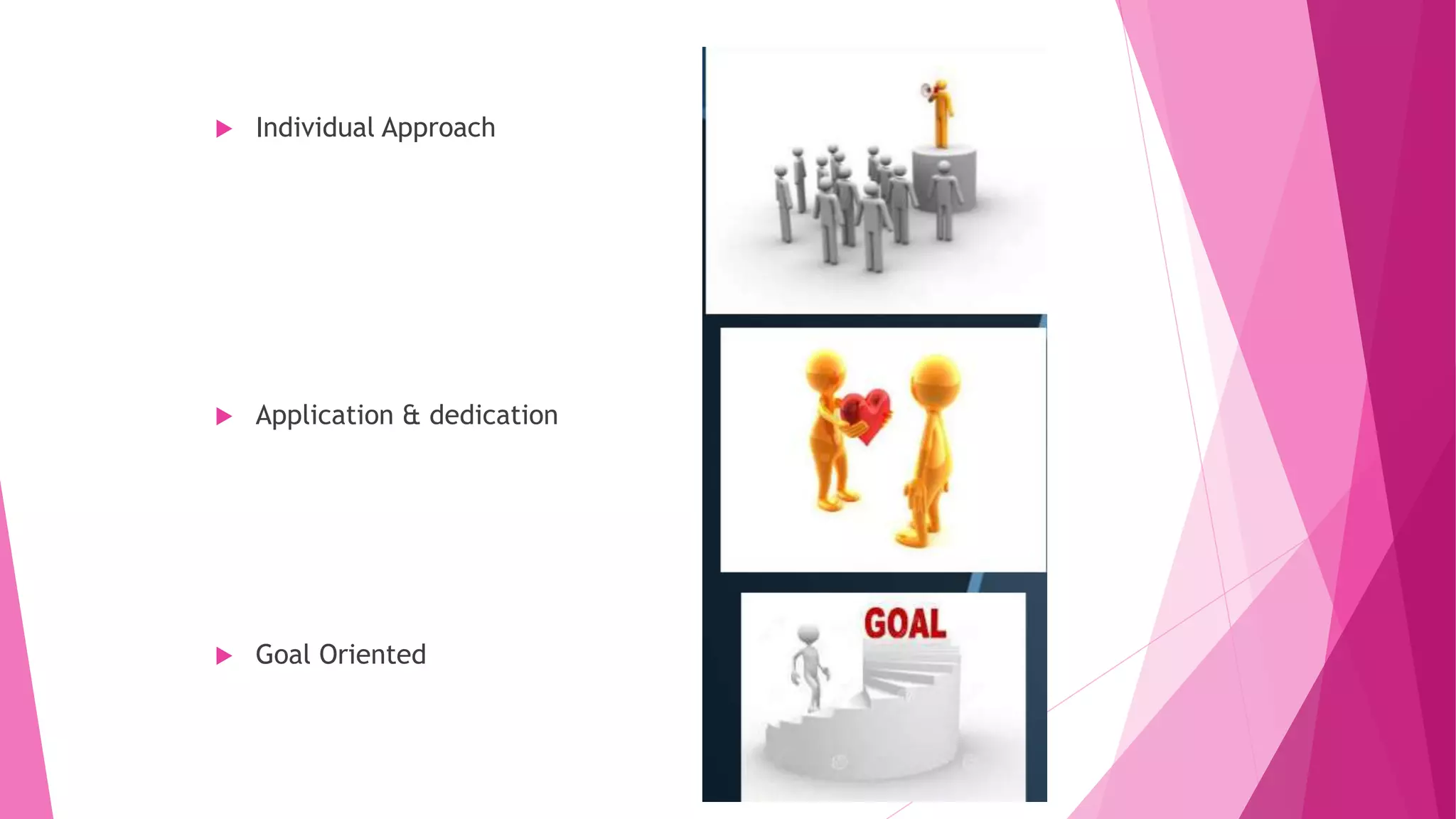 Individual Approach

Application & dedication

Goal Oriented

GOAL